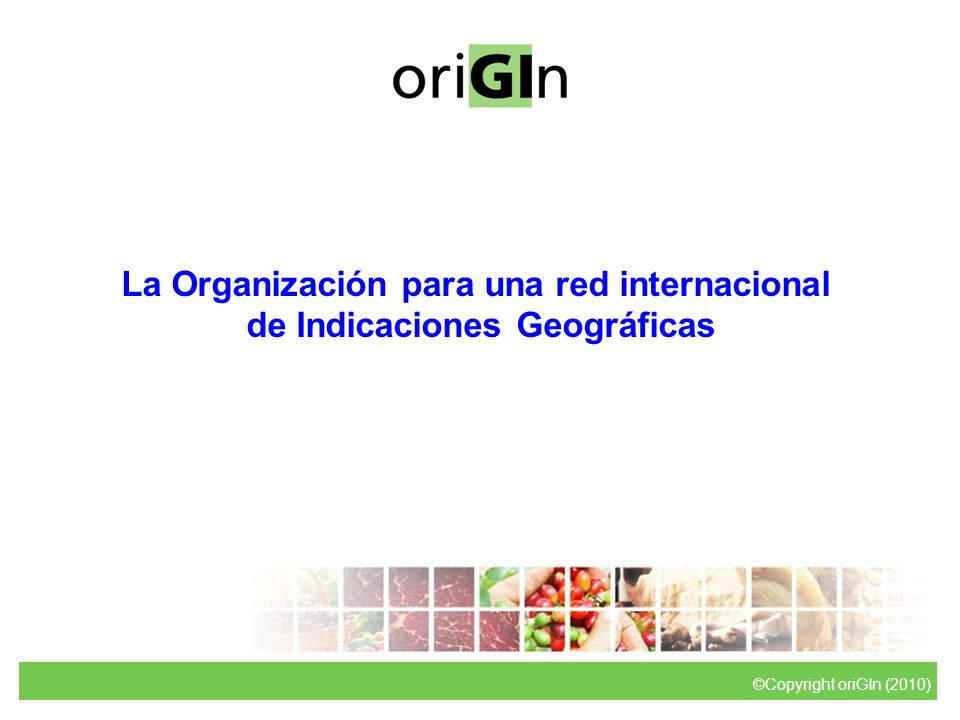 oriGIn

La Organización para una red internacional de Indicaciones Geográficas

©Copyright oriGIn (2010)